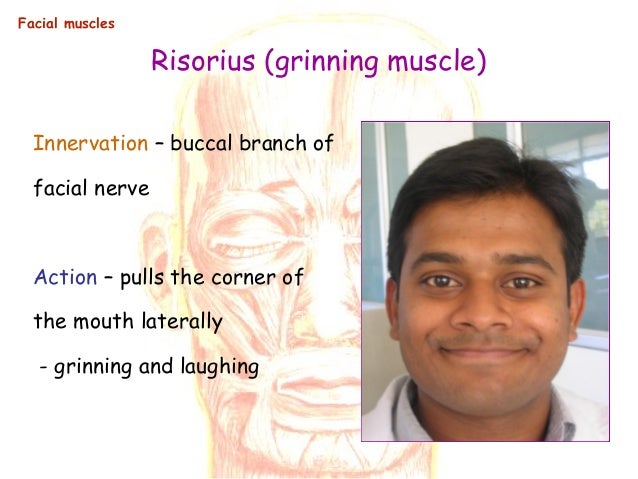 Facial muscles

Risorius (grinning muscle)

Innervation – buccal branch of facial nerve

Action – pulls the corner of the mouth laterally

- grinning and laughing